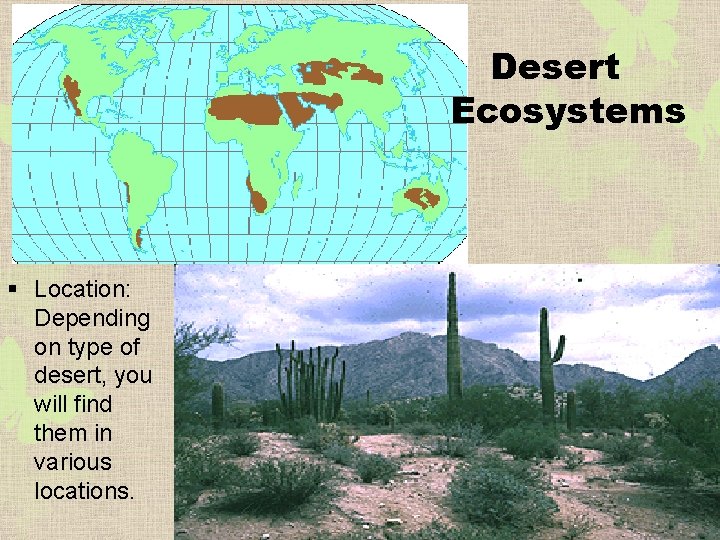 Desert Ecosystems

▪ Location: Depending on type of desert, you will find them in various locations.